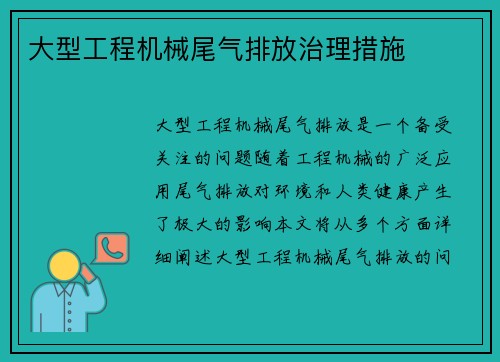 大型工程机械尾气排放治理措施

大型工程机械尾气排放是一个备受关注的问题随着工程机械的广泛应用尾气排放对环境和人类健康产生了极大的影响本文将从多个方面详细阐述大型工程机械尾气排放的问